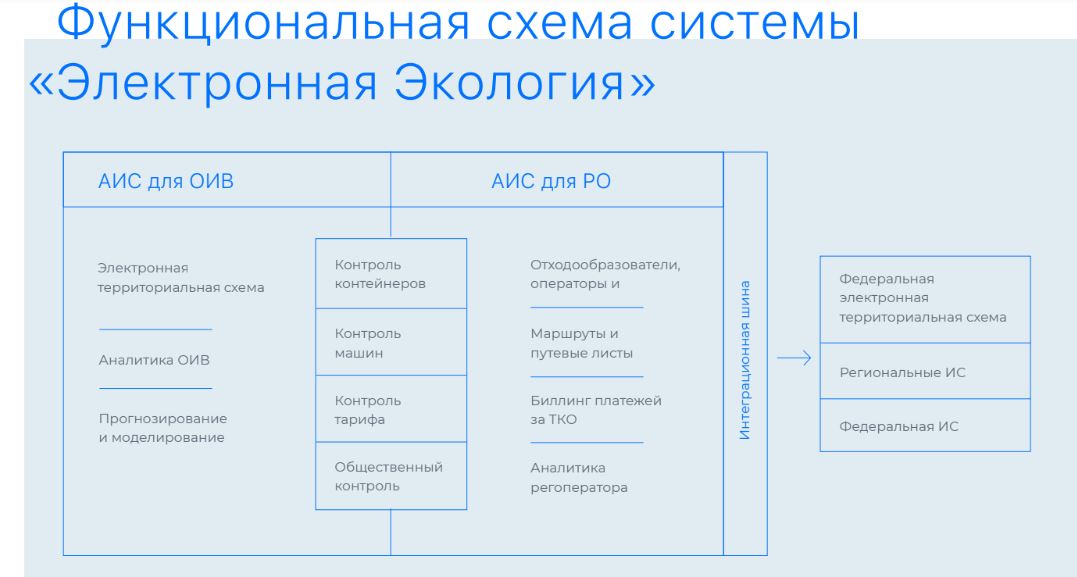 Функциональная схема системы «Электронная Экология»

АИС для ОИВ

АИС для РО

Электронная территориальная схема

Аналитика ОИВ

Прогнозирование и моделирование

Контроль контейнеров

Контроль машин

Контроль тарифа

Общественный контроль

Отходообразователи, операторы и

Маршруты и путевые листы

Биллинг платежей за ТКО

Аналитика регоператора

Интеграционная шина

Федеральная электронная территориальная схема

Региональные ИС

Федеральная ИС